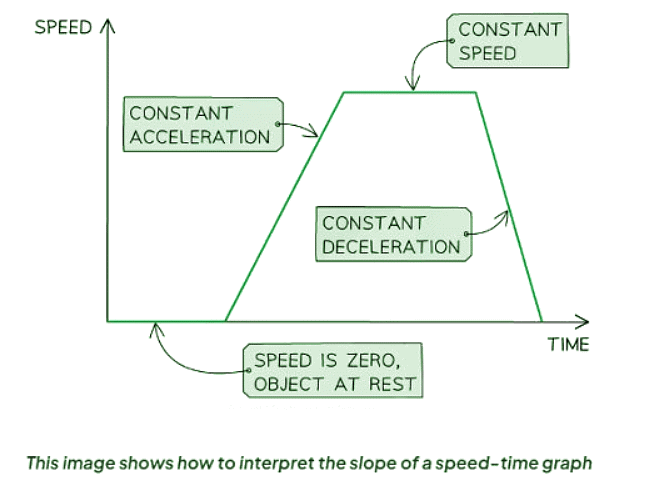 SPEED

CONSTANT SPEED

CONSTANT ACCELERATION

CONSTANT DECELERATION

TIME

SPEED IS ZERO, OBJECT AT REST

This image shows how to interpret the slope of a speed-time graph